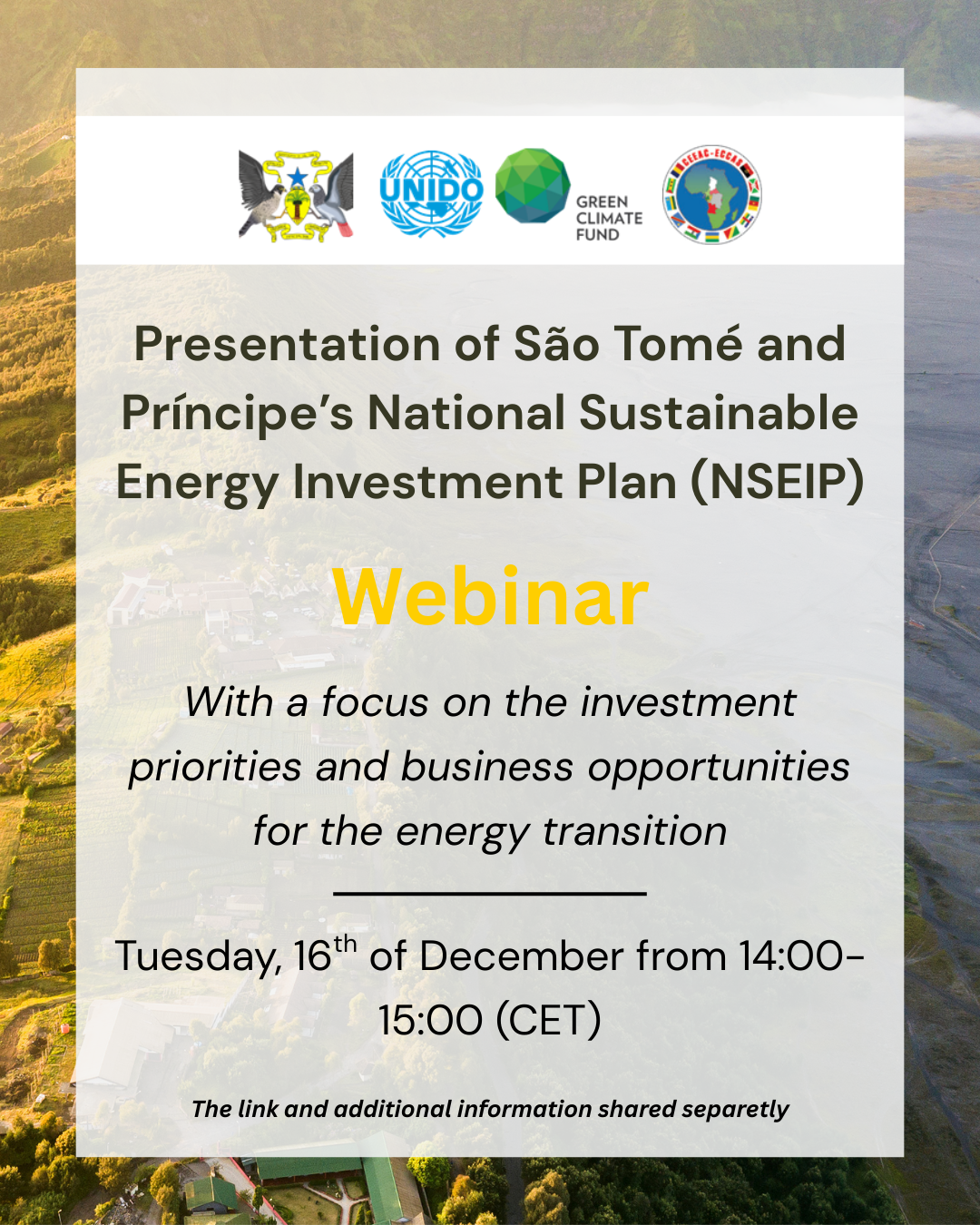 UNIDO

GREEN CLIMATE FUND

CEEAC-ECCAS

Presentation of São Tomé and Príncipe's National Sustainable Energy Investment Plan (NSEIP)

Webinar

With a focus on the investment priorities and business opportunities for the energy transition

Tuesday, 16$^{th}$ of December from 14:00-15:00 (CET)

The link and additional information shared separetly